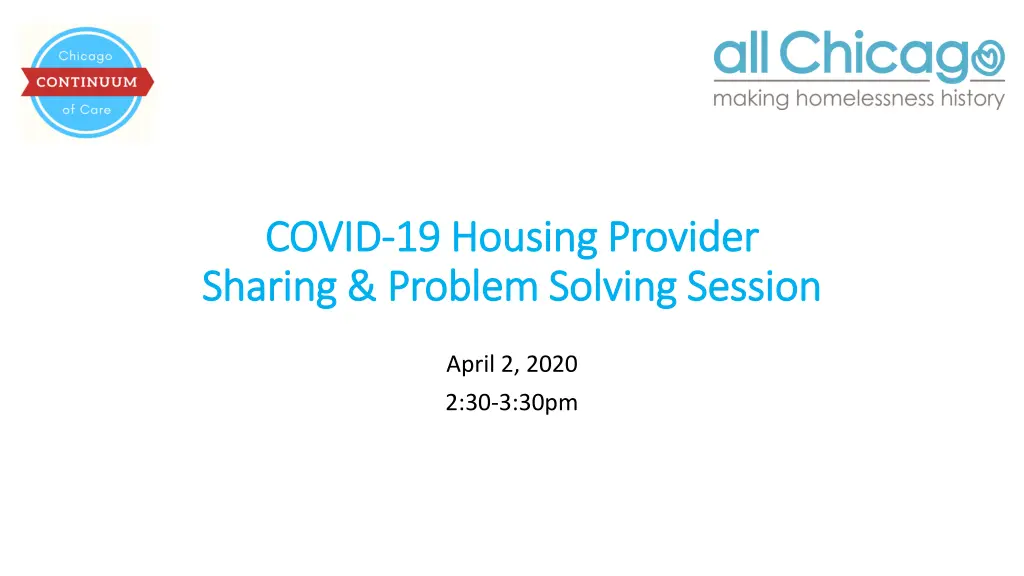 Chicago
CONTINUUM
of Care

all Chicago
making homelessness history

COVID-19 Housing Provider
Sharing & Problem Solving Session

April 2, 2020
2:30-3:30pm